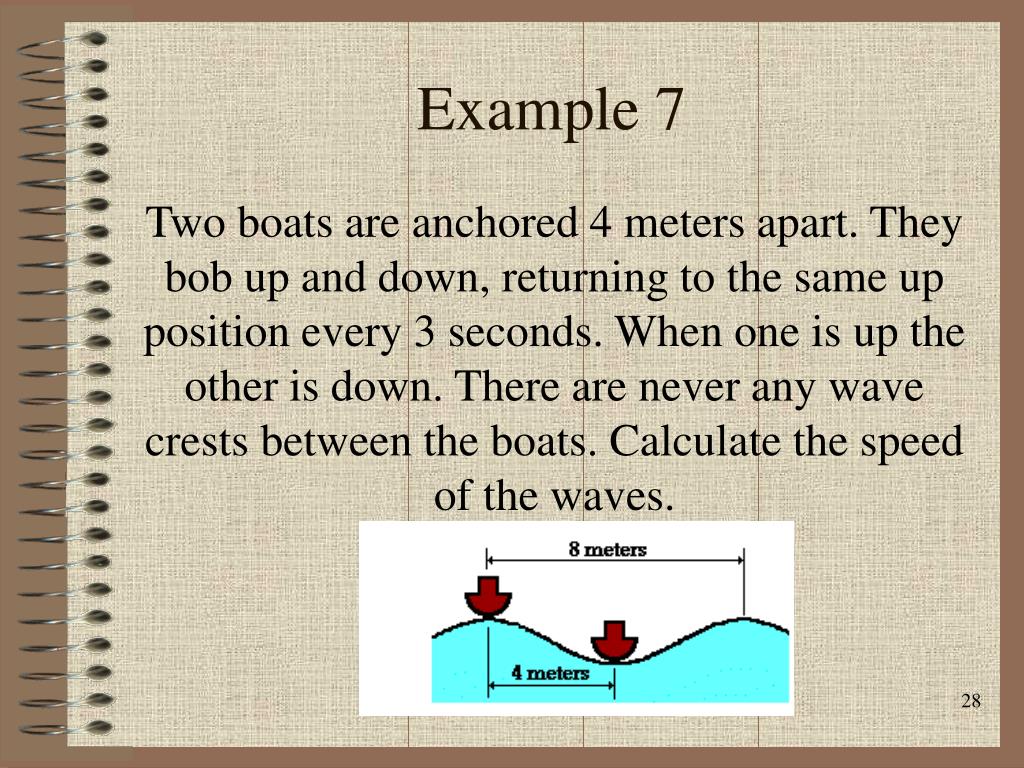 Example 7

Two boats are anchored 4 meters apart. They bob up and down, returning to the same up position every 3 seconds. When one is up the other is down. There are never any wave crests between the boats. Calculate the speed of the waves.

8 meters

4 meters

28